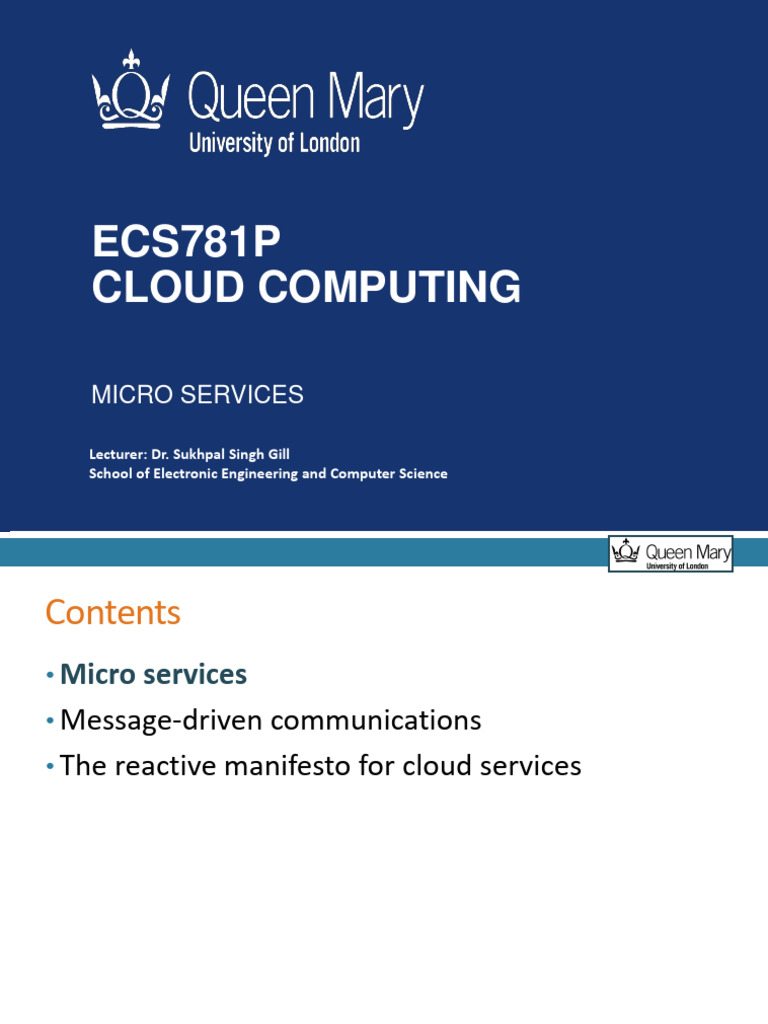 Queen Mary
University of London

ECS781P
CLOUD COMPUTING

MICRO SERVICES

Lecturer: Dr. Sukhpal Singh Gill
School of Electronic Engineering and Computer Science

Queen Mary
University of London

Contents

• Micro services
• Message-driven communications
• The reactive manifesto for cloud services